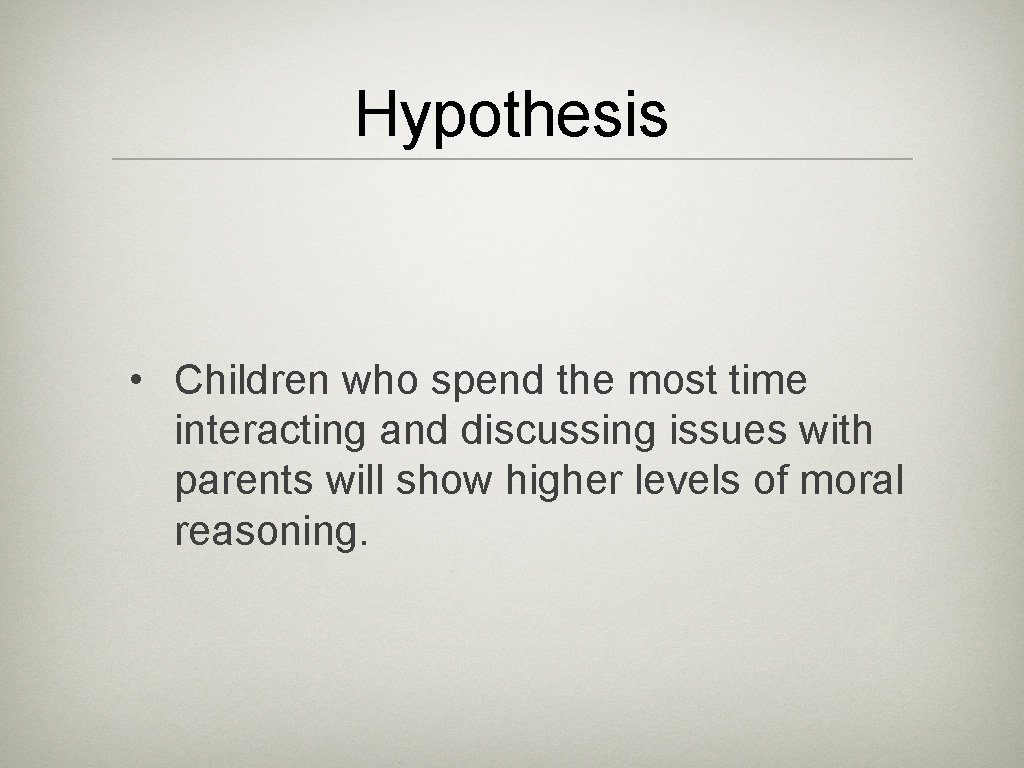 Hypothesis

• Children who spend the most time interacting and discussing issues with parents will show higher levels of moral reasoning.